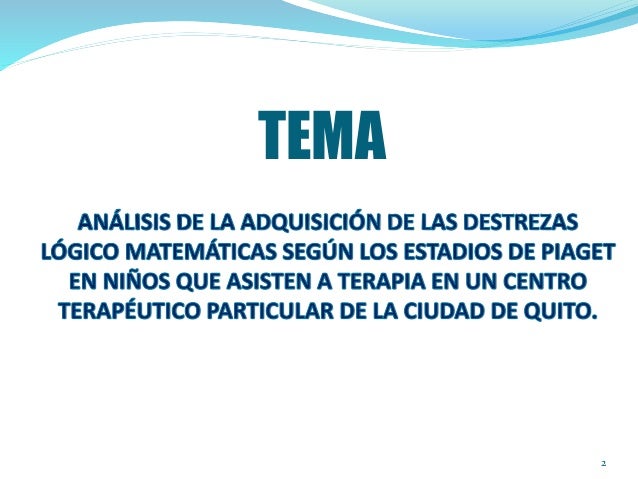 TEMA

ANÁLISIS DE LA ADQUISICIÓN DE LAS DESTREZAS LÓGICO MATEMÁTICAS SEGÚN LOS ESTADIOS DE PIAGET EN NIÑOS QUE ASISTEN A TERAPIA EN UN CENTRO TERAPÉUTICO PARTICULAR DE LA CIUDAD DE QUITO.

2